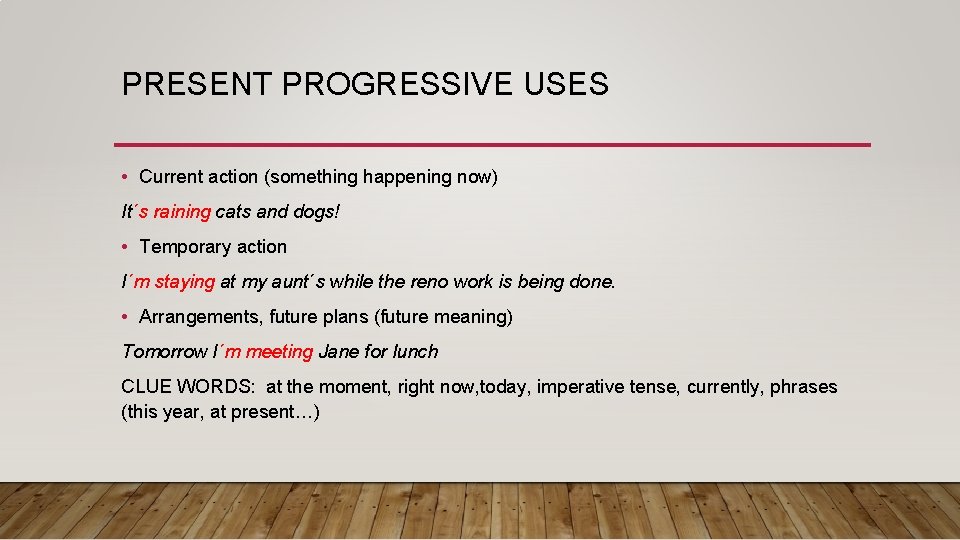 PRESENT PROGRESSIVE USES

• Current action (something happening now)

It´s raining cats and dogs!

• Temporary action

I´m staying at my aunt´s while the reno work is being done.

• Arrangements, future plans (future meaning)

Tomorrow I´m meeting Jane for lunch

CLUE WORDS: at the moment, right now,today, imperative tense, currently, phrases (this year, at present…)